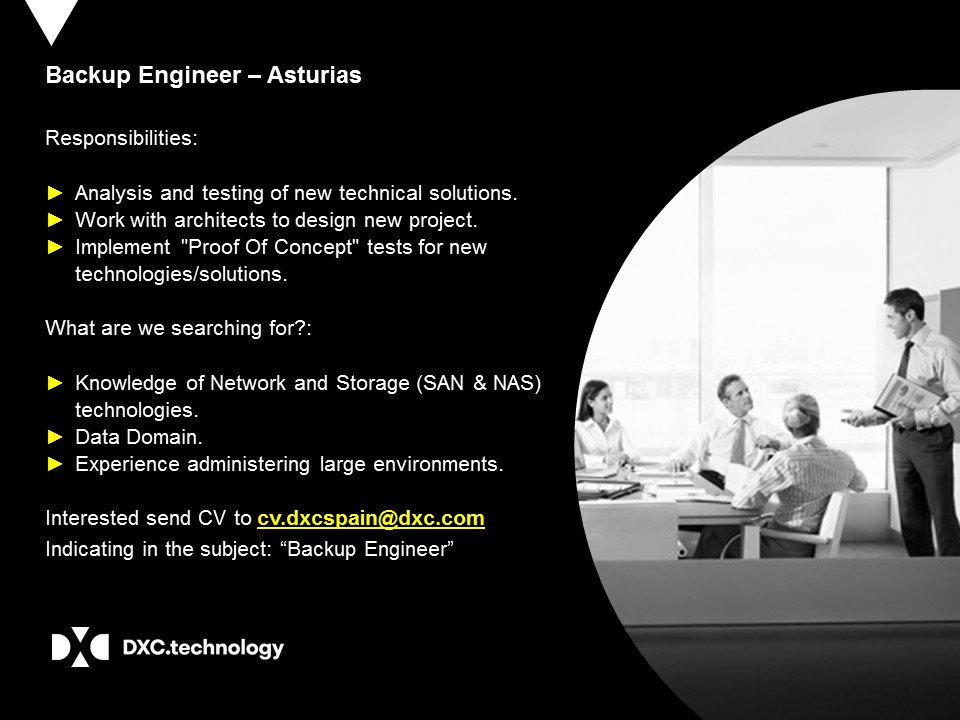 Backup Engineer – Asturias

Responsibilities:

► Analysis and testing of new technical solutions.
► Work with architects to design new project.
► Implement "Proof Of Concept" tests for new technologies/solutions.

What are we searching for?:

► Knowledge of Network and Storage (SAN & NAS) technologies.
► Data Domain.
► Experience administering large environments.

Interested send CV to cv.dxcspain@dxc.com
Indicating in the subject: “Backup Engineer”

DXC.technology